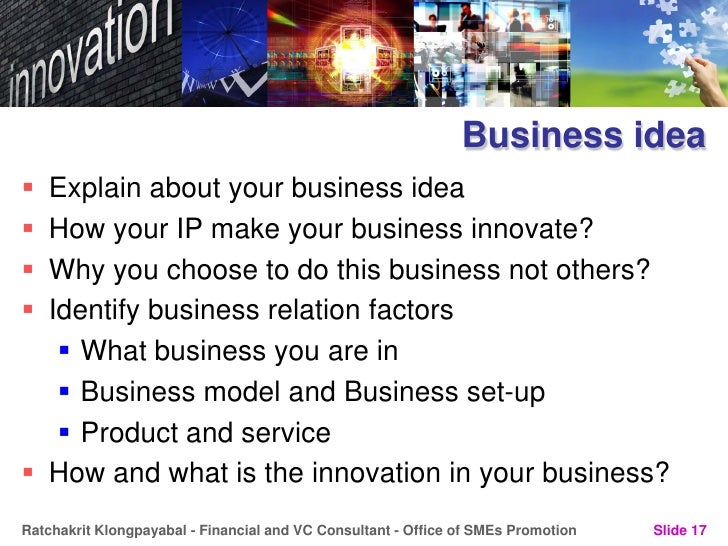 innovation

Business idea

- Explain about your business idea
- How your IP make your business innovate?
- Why you choose to do this business not others?
- Identify business relation factors
  - What business you are in
  - Business model and Business set-up
  - Product and service
- How and what is the innovation in your business?

Ratchakrit Klongpayabal - Financial and VC Consultant - Office of SMEs Promotion

Slide 17